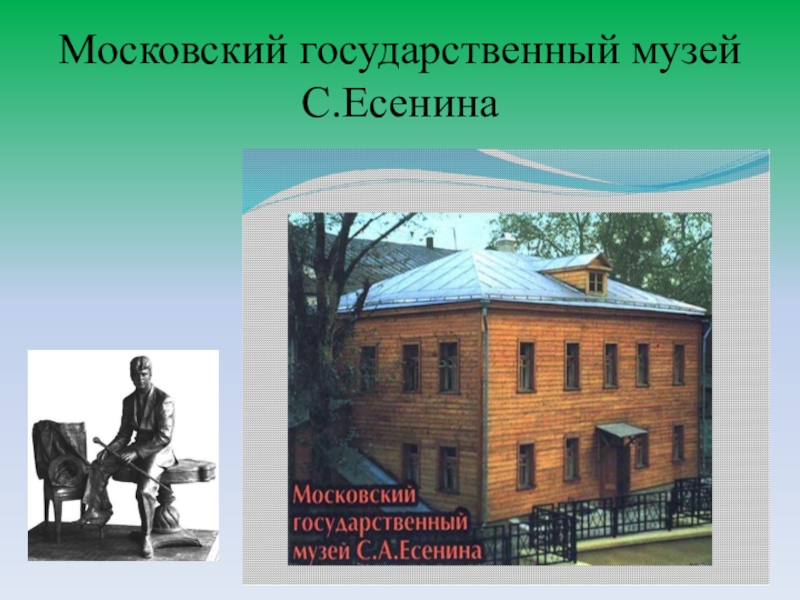 Московский государственный музей С.Есенина

Московский государственный музей С.А.Есенина